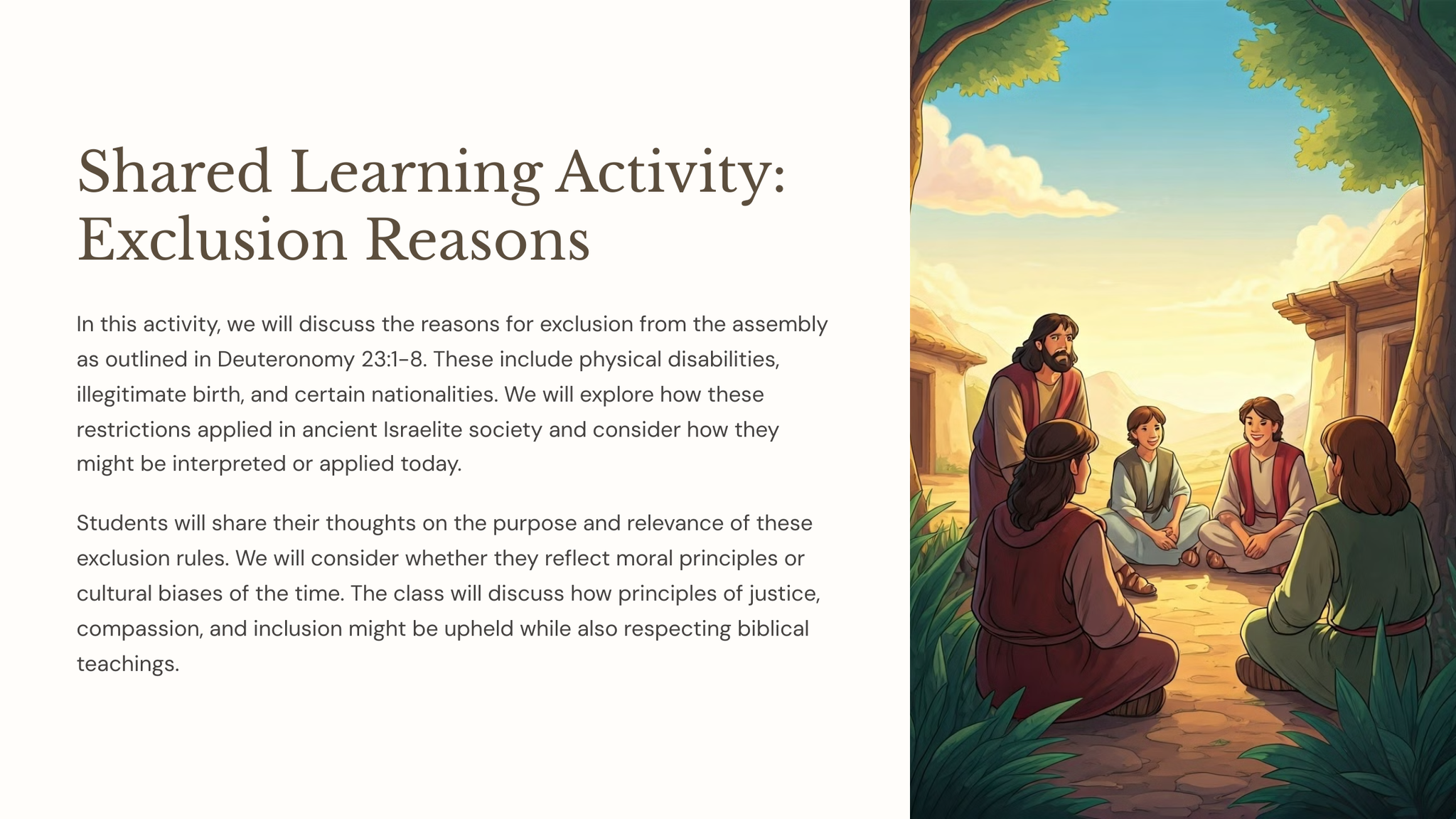 Shared Learning Activity: Exclusion Reasons

In this activity, we will discuss the reasons for exclusion from the assembly as outlined in Deuteronomy 23:1-8. These include physical disabilities, illegitimate birth, and certain nationalities. We will explore how these restrictions applied in ancient Israelite society and consider how they might be interpreted or applied today.

Students will share their thoughts on the purpose and relevance of these exclusion rules. We will consider whether they reflect moral principles or cultural biases of the time. The class will discuss how principles of justice, compassion, and inclusion might be upheld while also respecting biblical teachings.